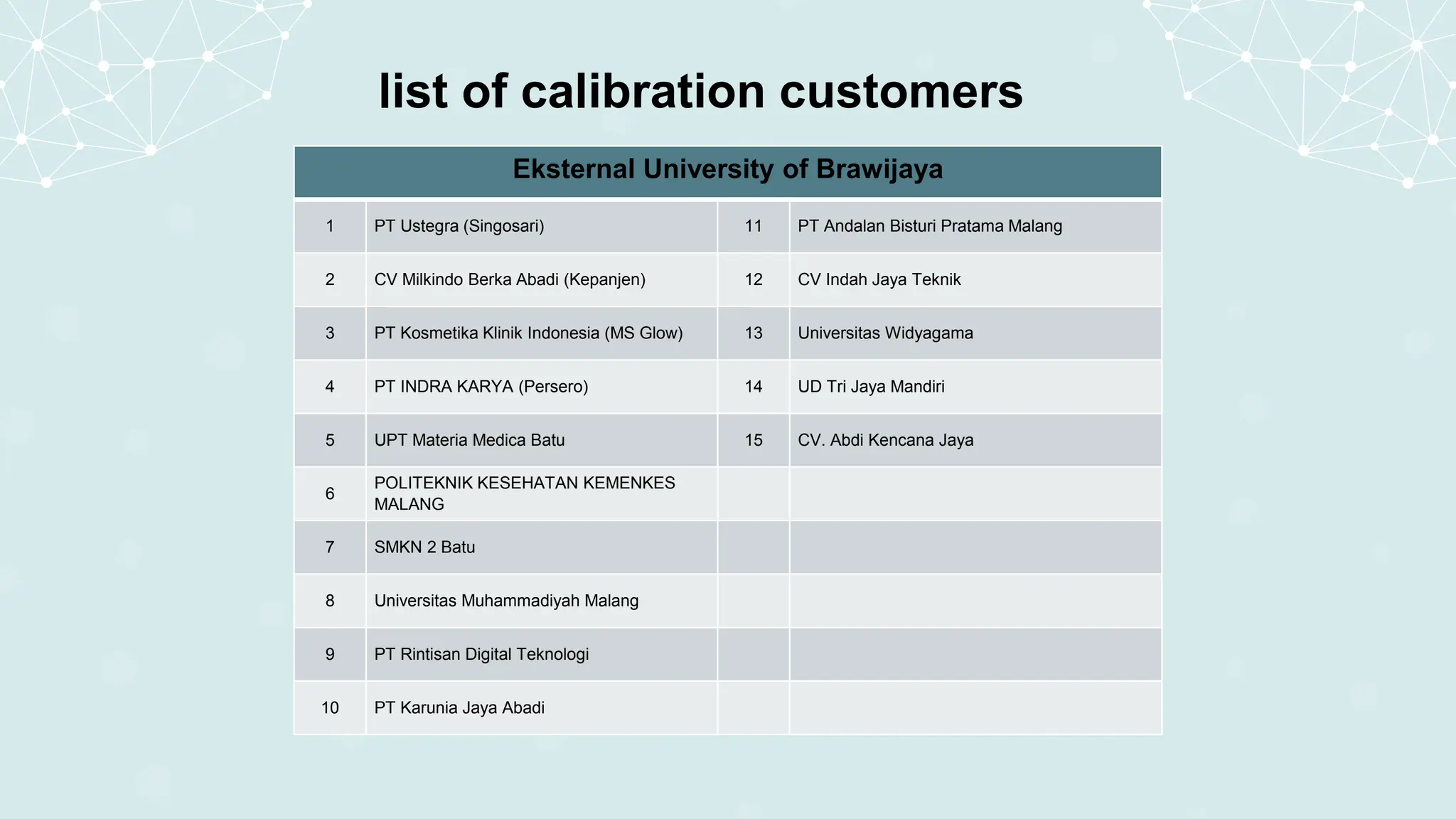 list of calibration customers

| Eksternal University of Brawijaya | | | |
|---|---|---|---|
| 1 | PT Ustegra (Singosari) | 11 | PT Andalan Bisturi Pratama Malang |
| 2 | CV Milkindo Berka Abadi (Kepanjen) | 12 | CV Indah Jaya Teknik |
| 3 | PT Kosmetika Klinik Indonesia (MS Glow) | 13 | Universitas Widyagama |
| 4 | PT INDRA KARYA (Persero) | 14 | UD Tri Jaya Mandiri |
| 5 | UPT Materia Medica Batu | 15 | CV. Abdi Kencana Jaya |
| 6 | POLITEKNIK KESEHATAN KEMENKES MALANG | | |
| 7 | SMKN 2 Batu | | |
| 8 | Universitas Muhammadiyah Malang | | |
| 9 | PT Rintisan Digital Teknologi | | |
| 10 | PT Karunia Jaya Abadi | | |